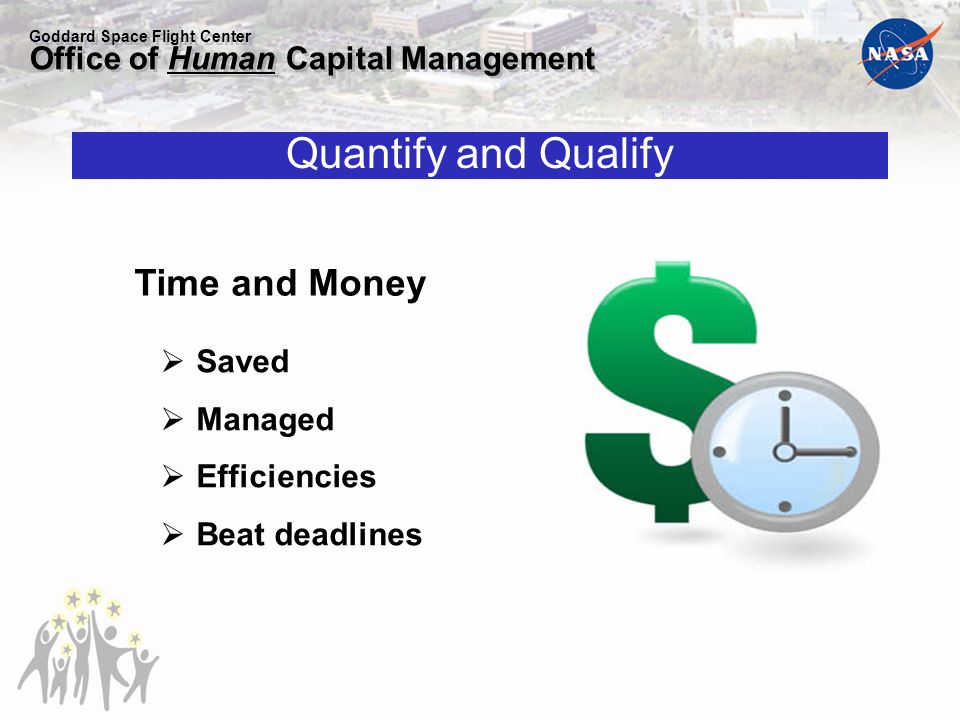 Goddard Space Flight Center
Office of Human Capital Management

NASA

Quantify and Qualify

Time and Money

➢ Saved
➢ Managed
➢ Efficiencies
➢ Beat deadlines